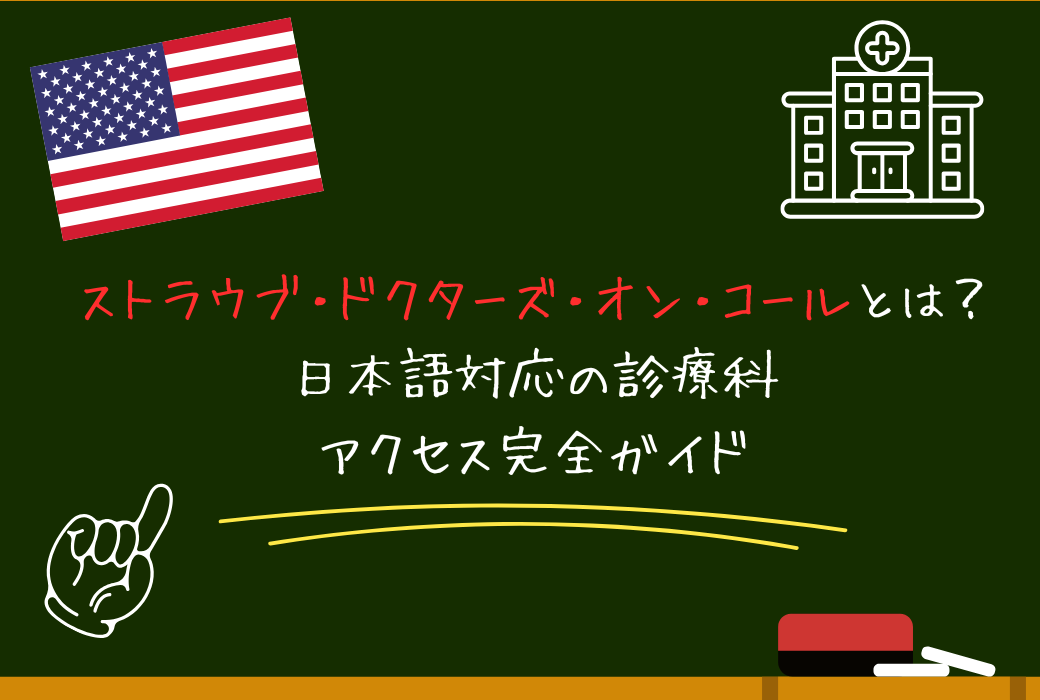 ストラウブ・ドクターズ・オン・コールとは?
日本語対応の診療科
アクセス完全ガイド